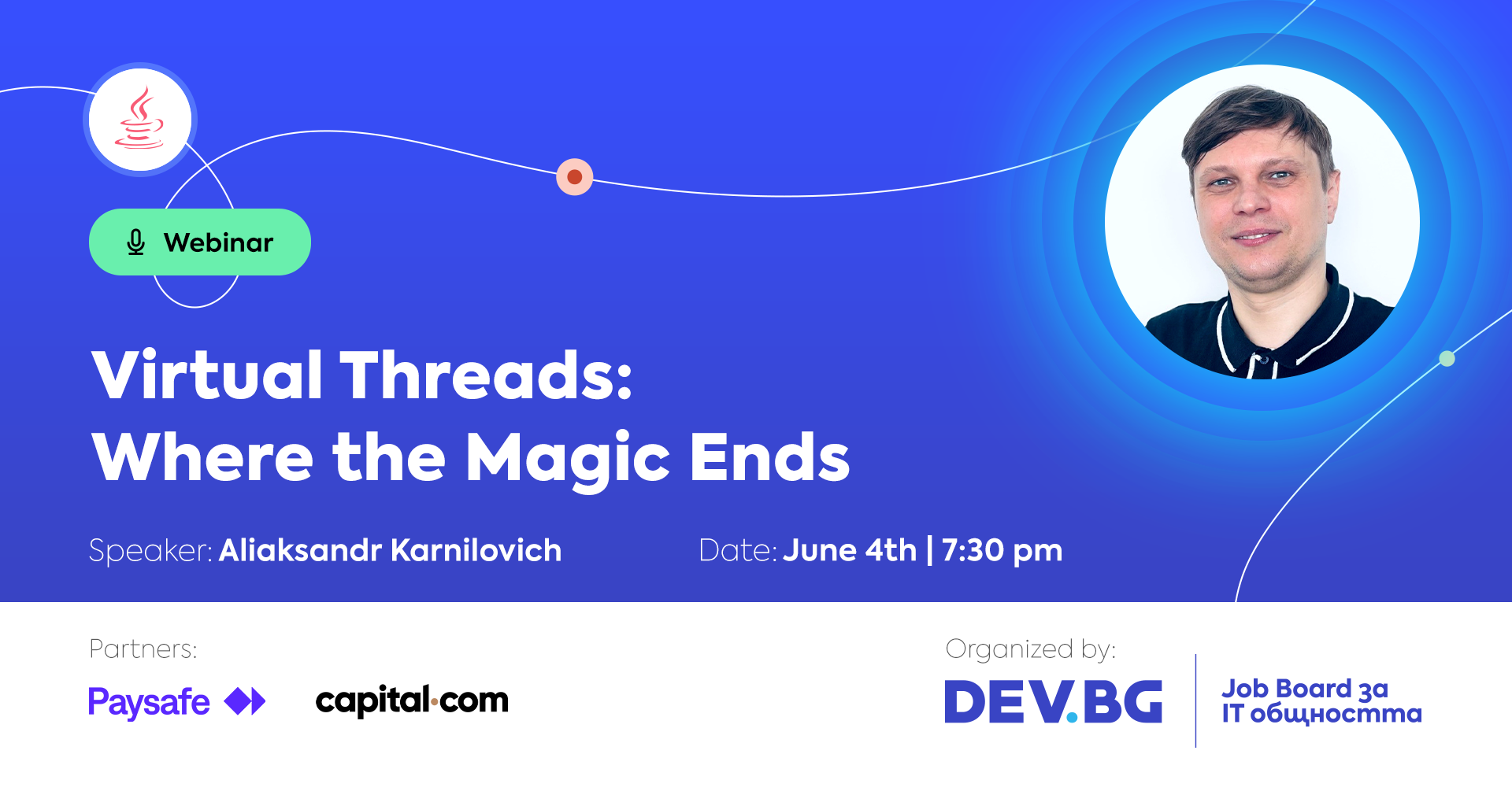 Webinar

Virtual Threads: Where the Magic Ends

Speaker: Aliaksandr Karnilovich

Date: June 4th | 7:30 pm

Partners:

Paysafe

capital·com

Organized by:

DEV.BG

Job Board за IT общността